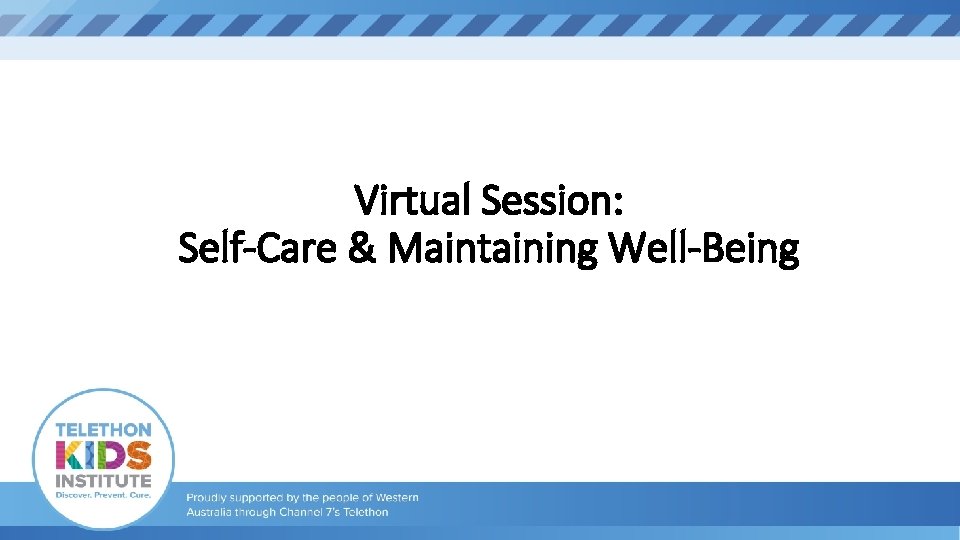 Virtual Session:
Self-Care & Maintaining Well-Being

TELETHON
KIDS
INSTITUTE
Discover. Prevent. Cure.

Proudly supported by the people of Western Australia through Channel 7's Telethon